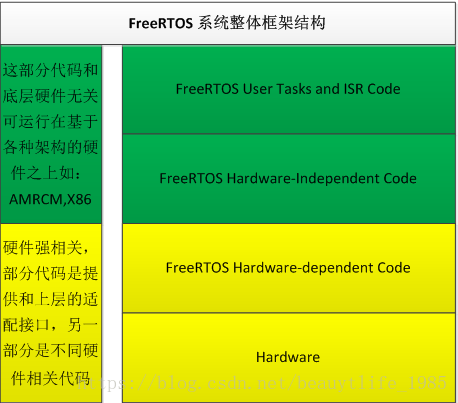 FreeRTOS 系统整体框架结构

这部分代码和底层硬件无关可运行在基于各种架构的硬件之上如：AMRCM,X86

FreeRTOS User Tasks and ISR Code

FreeRTOS Hardware-Independent Code

硬件强相关，部分代码是提供和上层的适配接口，另一部分是不同硬件相关代码

FreeRTOS Hardware-dependent Code

Hardware

https://blog.csdn.net/beauytlife_1985